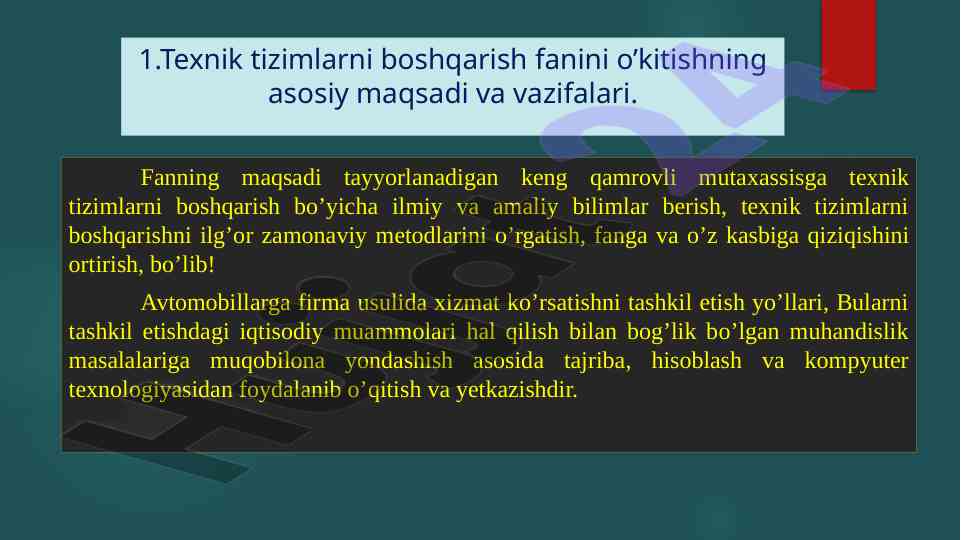 1.Texnik tizimlarni boshqarish fanini o’kitishning asosiy maqsadi va vazifalari.

Fanning maqsadi tayyorlanadigan keng qamrovli mutaxassisga texnik tizimlarni boshqarish bo’yicha ilmiy va amaliy bilimlar berish, texnik tizimlarni boshqarishni ilg’or zamonaviy metodlarini o’rgatish, fanga va o’z kasbiga qiziqishini ortirish, bo’lib!

Avtomobillarga firma usulida xizmat ko’rsatishni tashkil etish yo’llari, Bularni tashkil etishdagi iqtisodiy muammolari hal qilish bilan bog’lik bo’lgan muhandislik masalalariga muqobilona yondashish asosida tajriba, hisoblash va kompyuter texnologiyasidan foydalanib o’qitish va yetkazishdir.